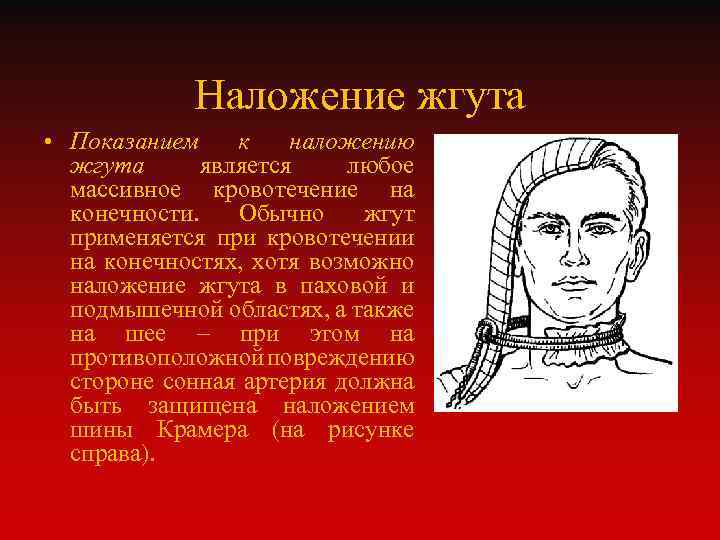 Наложение жгута

• Показанием к наложению жгута является любое массивное кровотечение на конечности. Обычно жгут применяется при кровотечении на конечностях, хотя возможно наложение жгута в паховой и подмышечной областях, а также на шее – при этом на противоположной повреждению стороне сонная артерия должна быть защищена наложением шины Крамера (на рисунке справа).